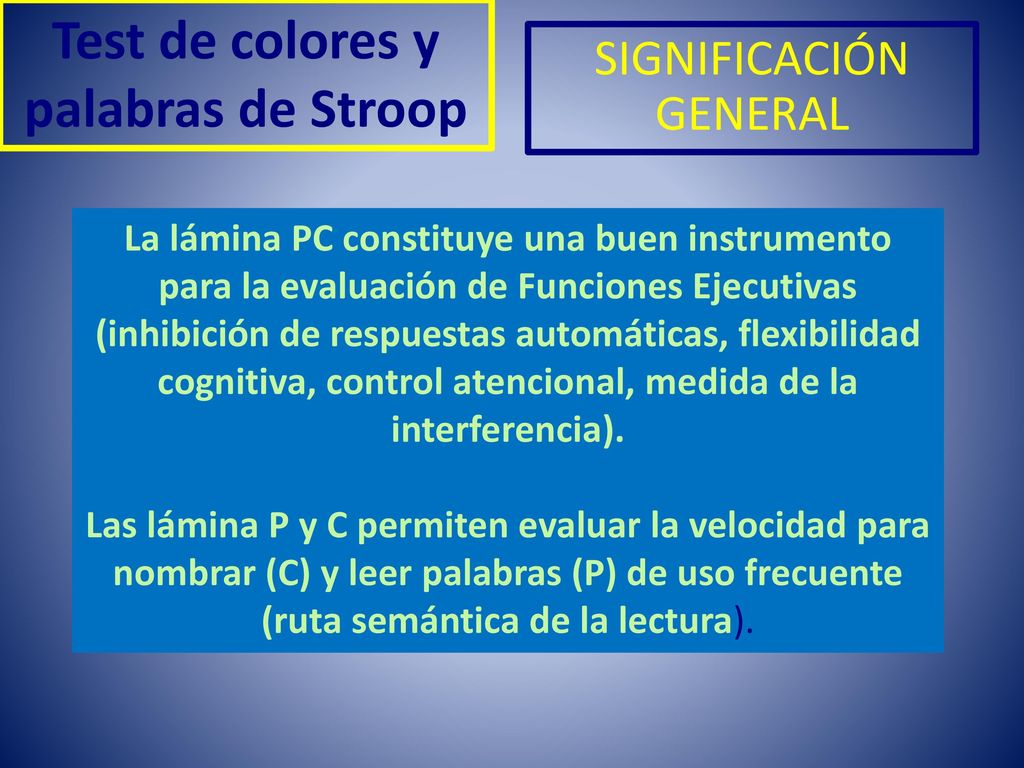 Test de colores y palabras de Stroop

SIGNIFICACIÓN GENERAL

La lámina PC constituye una buen instrumento para la evaluación de Funciones Ejecutivas (inhibición de respuestas automáticas, flexibilidad cognitiva, control atencional, medida de la interferencia).

Las lámina P y C permiten evaluar la velocidad para nombrar (C) y leer palabras (P) de uso frecuente (ruta semántica de la lectura).